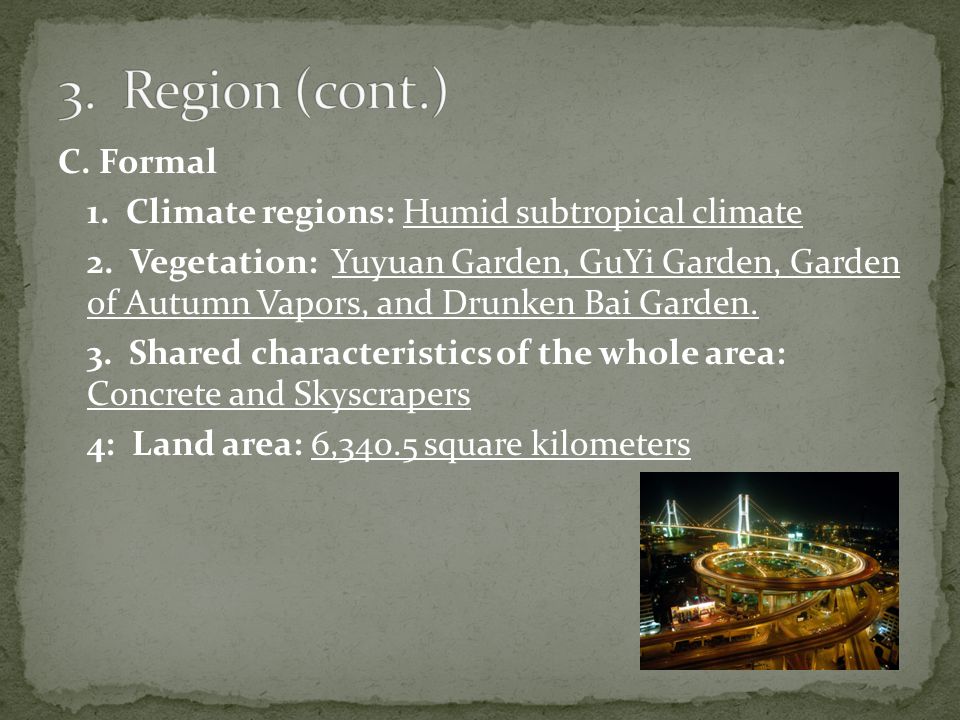 3. Region (cont.)

C. Formal

1. Climate regions: Humid subtropical climate

2. Vegetation: Yuyuan Garden, GuYi Garden, Garden of Autumn Vapors, and Drunken Bai Garden.

3. Shared characteristics of the whole area: Concrete and Skyscrapers

4: Land area: 6,340.5 square kilometers